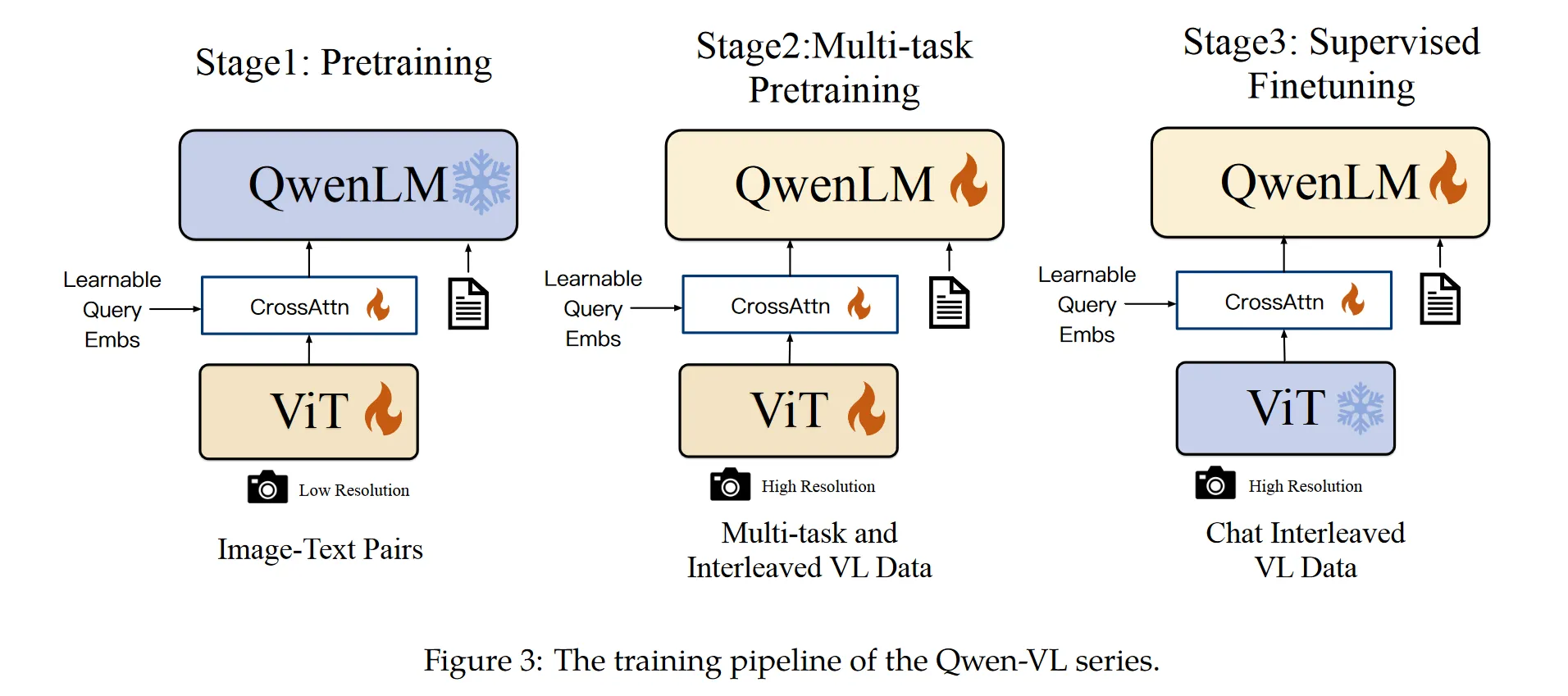 Stage1: Pretraining

QwenLM

Learnable Query Embs

CrossAttn

ViT

Low Resolution

Image-Text Pairs

Stage2:Multi-task Pretraining

QwenLM

Learnable Query Embs

CrossAttn

ViT

High Resolution

Multi-task and Interleaved VL Data

Stage3: Supervised Finetuning

QwenLM

Learnable Query Embs

CrossAttn

ViT

High Resolution

Chat Interleaved VL Data

Figure 3: The training pipeline of the Qwen-VL series.